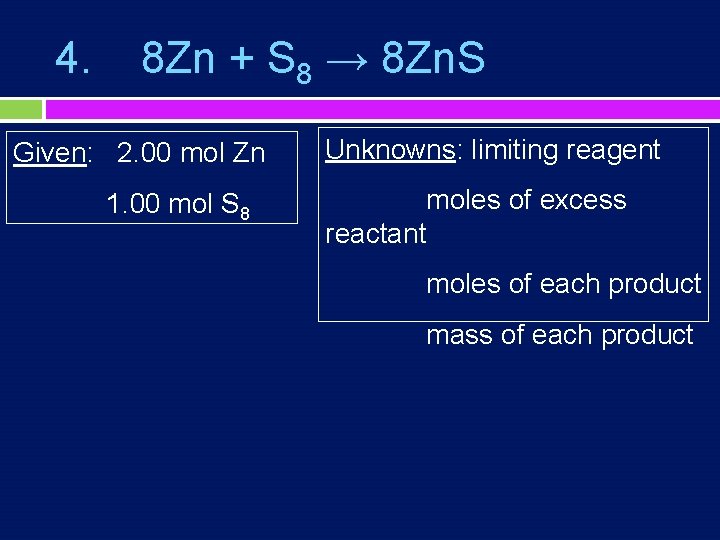 4. $8Zn + S_8 \rightarrow 8ZnS$

Given: 2.00 mol Zn

1.00 mol $S_8$

Unknowns: limiting reagent

moles of excess reactant

moles of each product

mass of each product